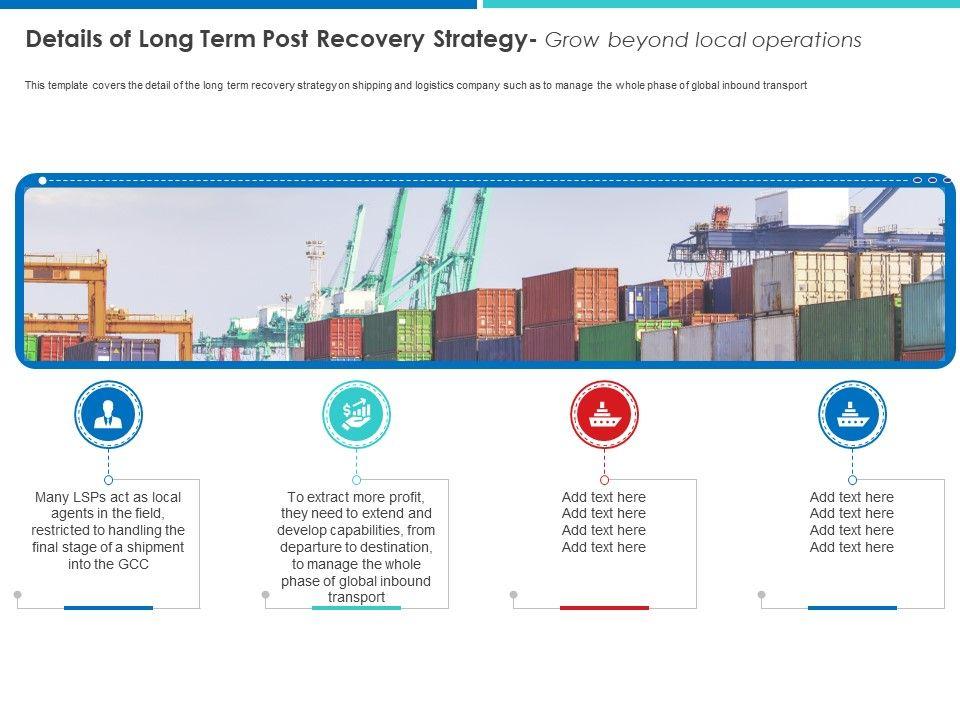 Details of Long Term Post Recovery Strategy- Grow beyond local operations

This template covers the detail of the long term recovery strategy on shipping and logistics company such as to manage the whole phase of global inbound transport

Many LSPs act as local agents in the field, restricted to handling the final stage of a shipment into the GCC

To extract more profit, they need to extend and develop capabilities, from departure to destination, to manage the whole phase of global inbound transport

Add text here
Add text here
Add text here
Add text here

Add text here
Add text here
Add text here
Add text here